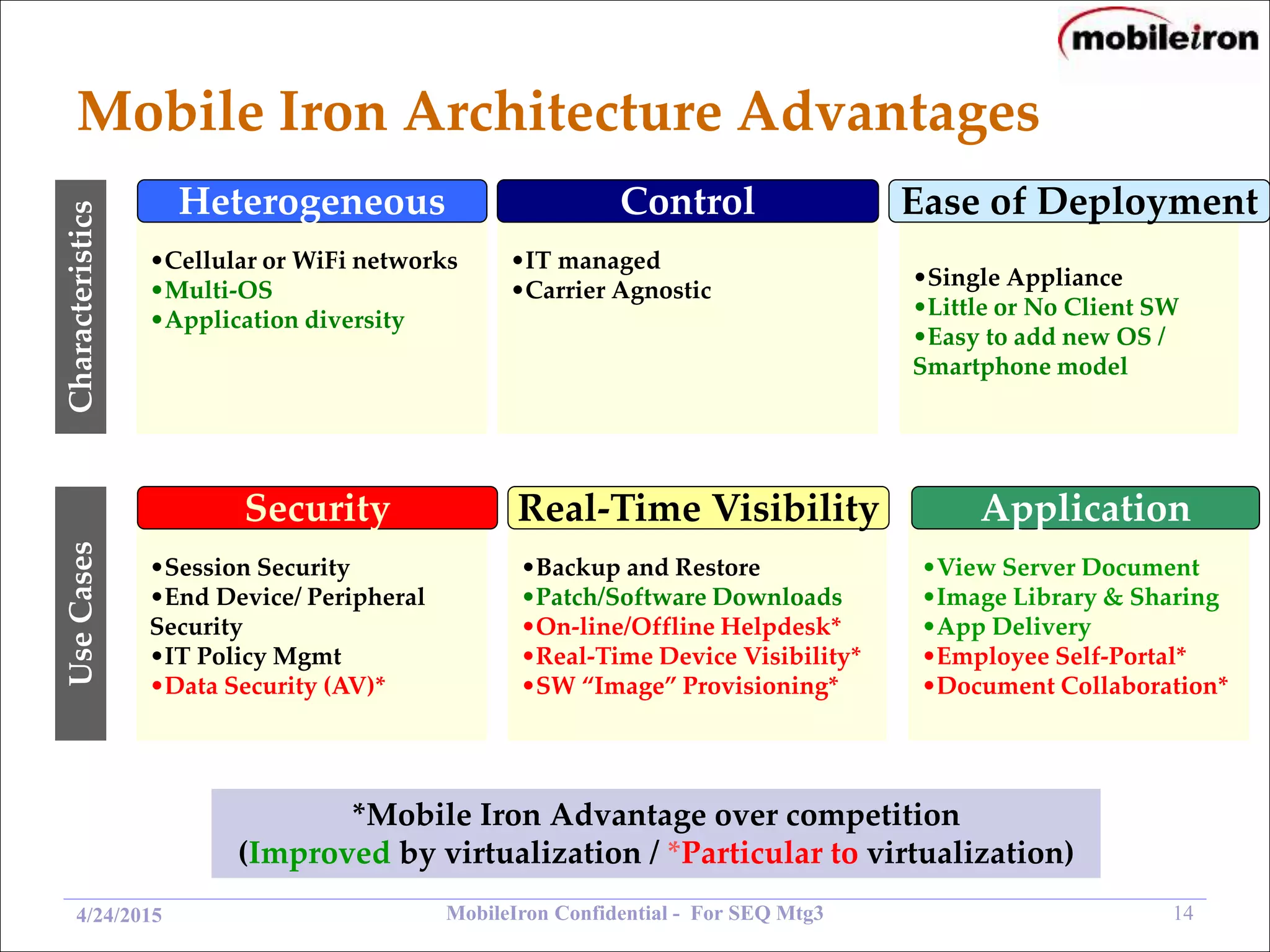 mobileiron

Mobile Iron Architecture Advantages

Characteristics

Heterogeneous

•Cellular or WiFi networks
•Multi-OS
•Application diversity

Control

•IT managed
•Carrier Agnostic

Ease of Deployment

•Single Appliance
•Little or No Client SW
•Easy to add new OS / Smartphone model

Use Cases

Security

•Session Security
•End Device/ Peripheral Security
•IT Policy Mgmt
•Data Security (AV)*

Real-Time Visibility

•Backup and Restore
•Patch/Software Downloads
•On-line/Offline Helpdesk*
•Real-Time Device Visibility*
•SW "Image" Provisioning*

Application

•View Server Document
•Image Library & Sharing
•App Delivery
•Employee Self-Portal*
•Document Collaboration*

*Mobile Iron Advantage over competition
(Improved by virtualization / *Particular to virtualization)

4/24/2015 MobileIron Confidential - For SEQ Mtg3 14